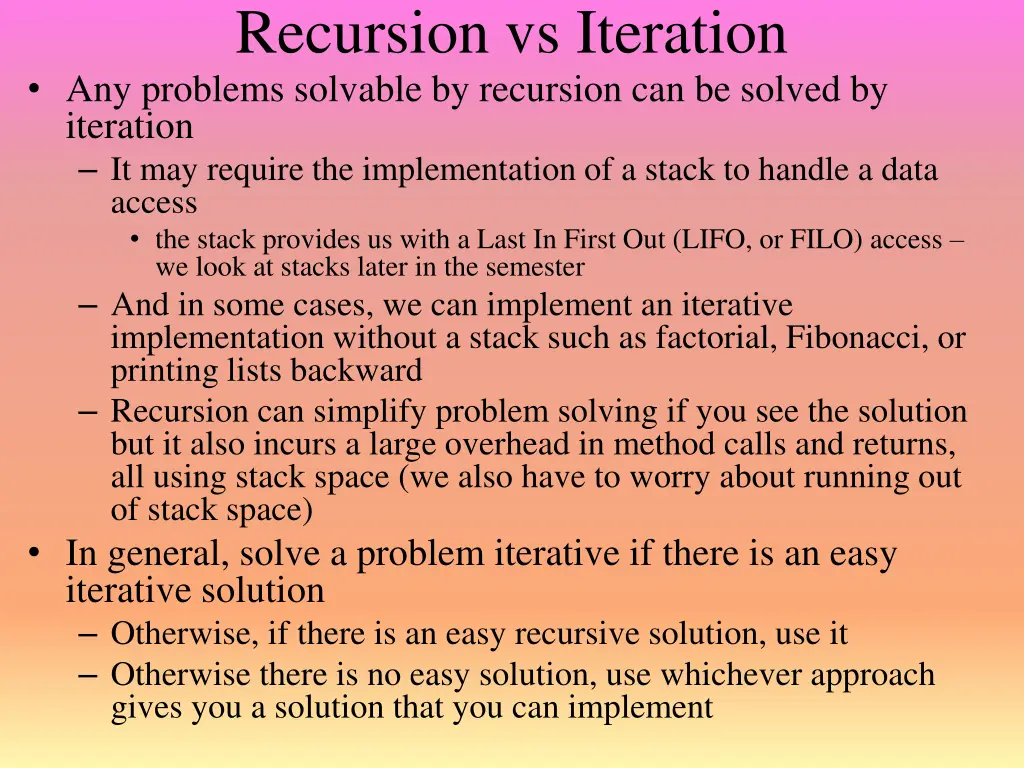 Recursion vs Iteration

• Any problems solvable by recursion can be solved by iteration
– It may require the implementation of a stack to handle a data access
• the stack provides us with a Last In First Out (LIFO, or FILO) access – we look at stacks later in the semester
– And in some cases, we can implement an iterative implementation without a stack such as factorial, Fibonacci, or printing lists backward
– Recursion can simplify problem solving if you see the solution but it also incurs a large overhead in method calls and returns, all using stack space (we also have to worry about running out of stack space)
• In general, solve a problem iterative if there is an easy iterative solution
– Otherwise, if there is an easy recursive solution, use it
– Otherwise there is no easy solution, use whichever approach gives you a solution that you can implement